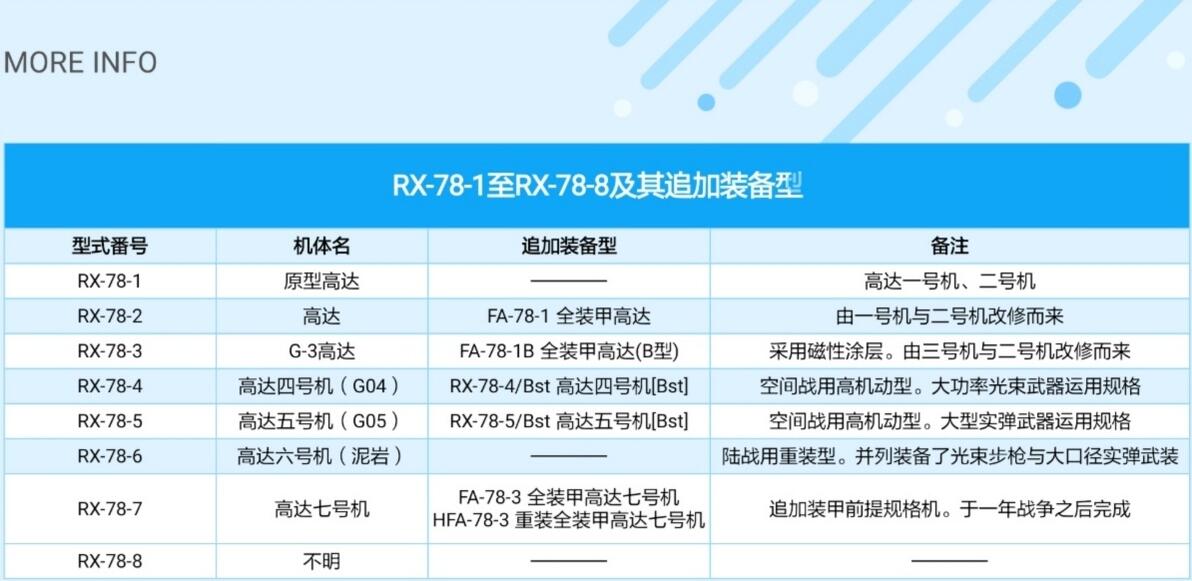 MORE INFO

RX-78-1至RX-78-8及其追加装备型

| 型式番号 | 机体名 | 追加装备型 | 备注 |
|---|---|---|---|
| RX-78-1 | 原型高达 | ———— | 高达一号机、二号机 |
| RX-78-2 | 高达 | FA-78-1 全装甲高达 | 由一号机与二号机改修而来 |
| RX-78-3 | G-3高达 | FA-78-1B 全装甲高达(B型) | 采用磁性涂层。由三号机与二号机改修而来 |
| RX-78-4 | 高达四号机（G04） | RX-78-4/Bst 高达四号机[Bst] | 空间战用高机动型。大功率光束武器运用规格 |
| RX-78-5 | 高达五号机（G05） | RX-78-5/Bst 高达五号机[Bst] | 空间战用高机动型。大型实弹武器运用规格 |
| RX-78-6 | 高达六号机（泥岩） | ———— | 陆战用重装型。并列装备了光束步枪与大口径实弹武装 |
| RX-78-7 | 高达七号机 | FA-78-3 全装甲高达七号机 HFA-78-3 重装全装甲高达七号机 | 追加装甲前提规格机。于一年战争之后完成 |
| RX-78-8 | 不明 | ———— | ———— |